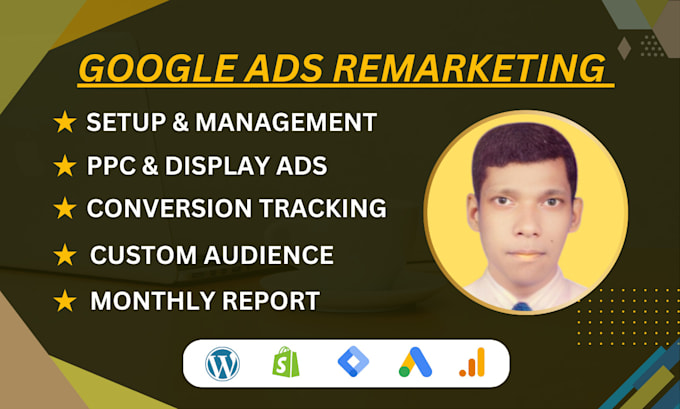 GOOGLE ADS REMARKETING

★ SETUP & MANAGEMENT
★ PPC & DISPLAY ADS
★ CONVERSION TRACKING
★ CUSTOM AUDIENCE
★ MONTHLY REPORT